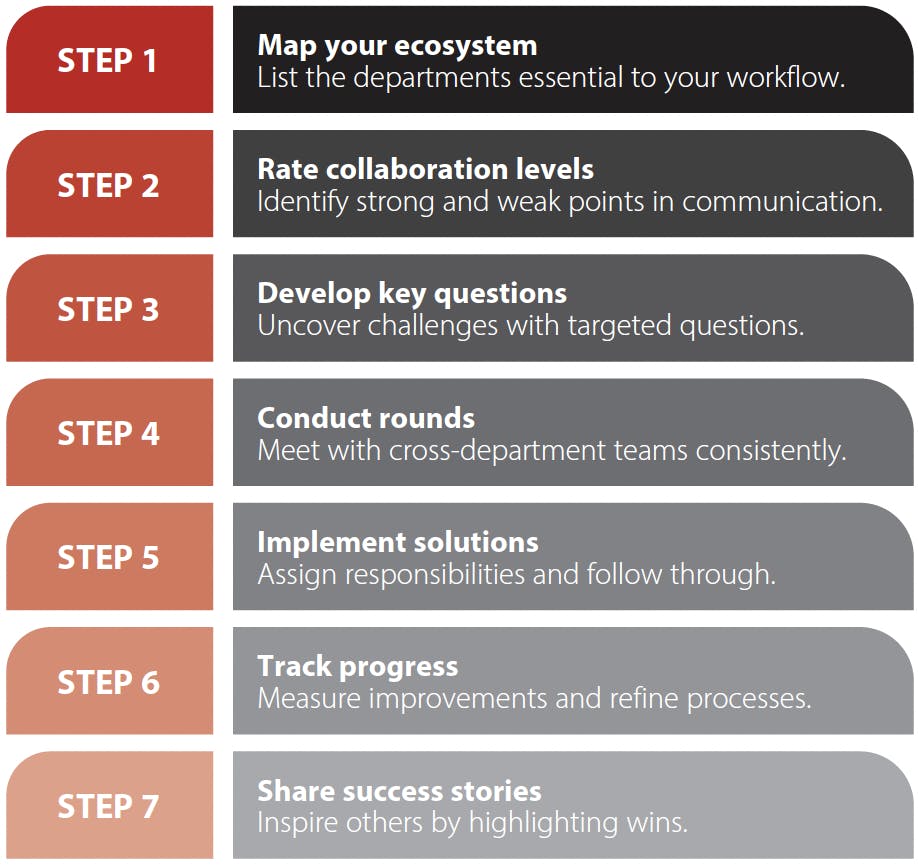 STEP 1
Map your ecosystem
List the departments essential to your workflow.

STEP 2
Rate collaboration levels
Identify strong and weak points in communication.

STEP 3
Develop key questions
Uncover challenges with targeted questions.

STEP 4
Conduct rounds
Meet with cross-department teams consistently.

STEP 5
Implement solutions
Assign responsibilities and follow through.

STEP 6
Track progress
Measure improvements and refine processes.

STEP 7
Share success stories
Inspire others by highlighting wins.